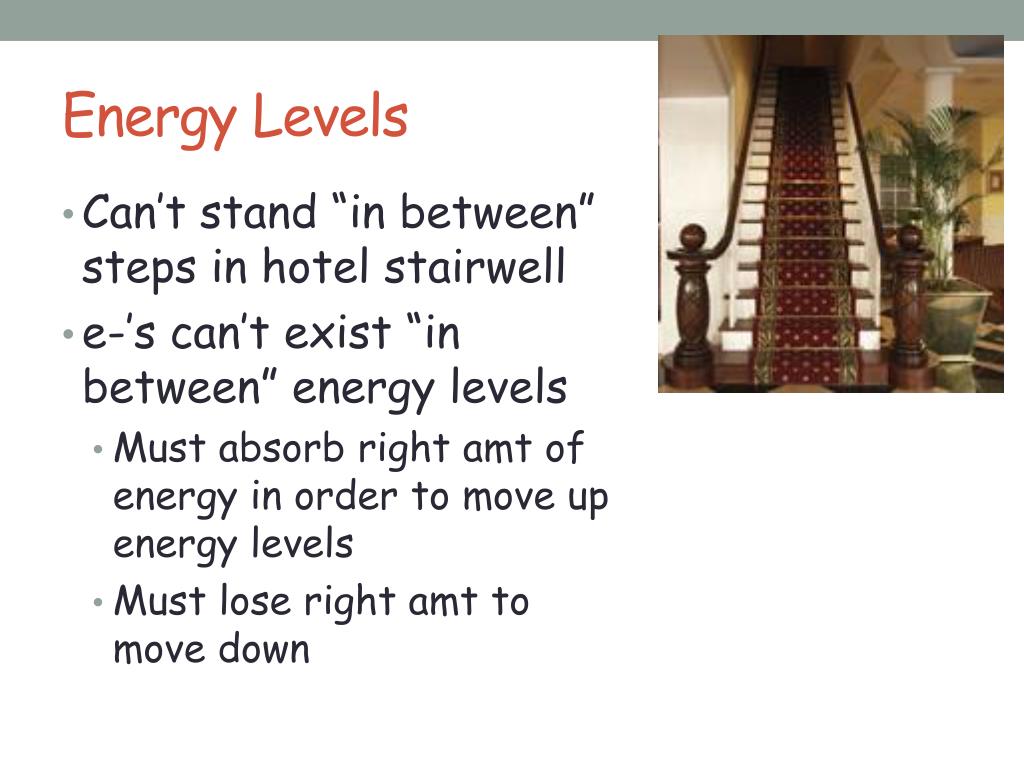 Energy Levels

• Can’t stand “in between” steps in hotel stairwell
• e-’s can’t exist “in between” energy levels
  • Must absorb right amt of energy in order to move up energy levels
  • Must lose right amt to move down